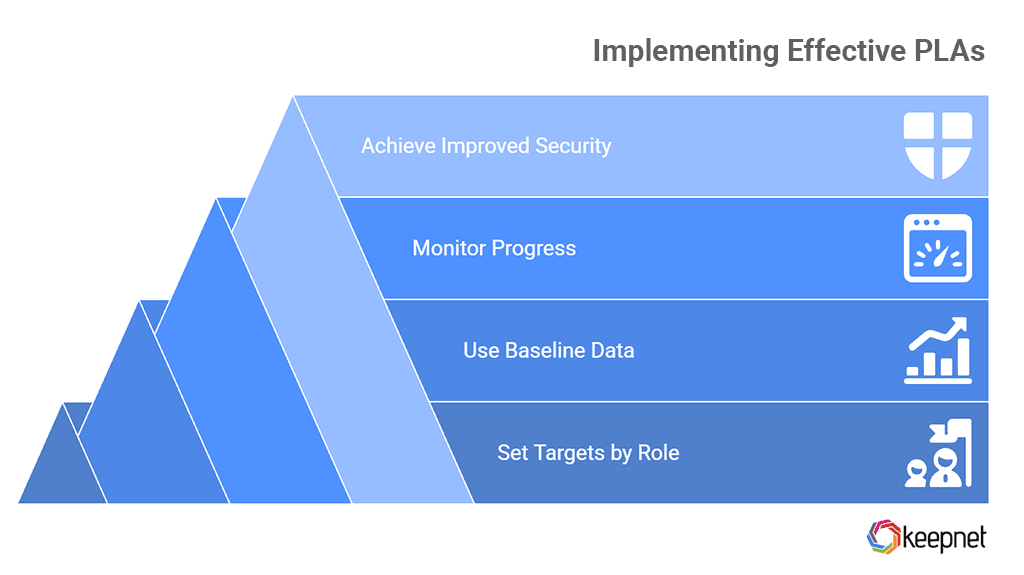 Implementing Effective PLAs

Achieve Improved Security

Monitor Progress

Use Baseline Data

Set Targets by Role

keepnet